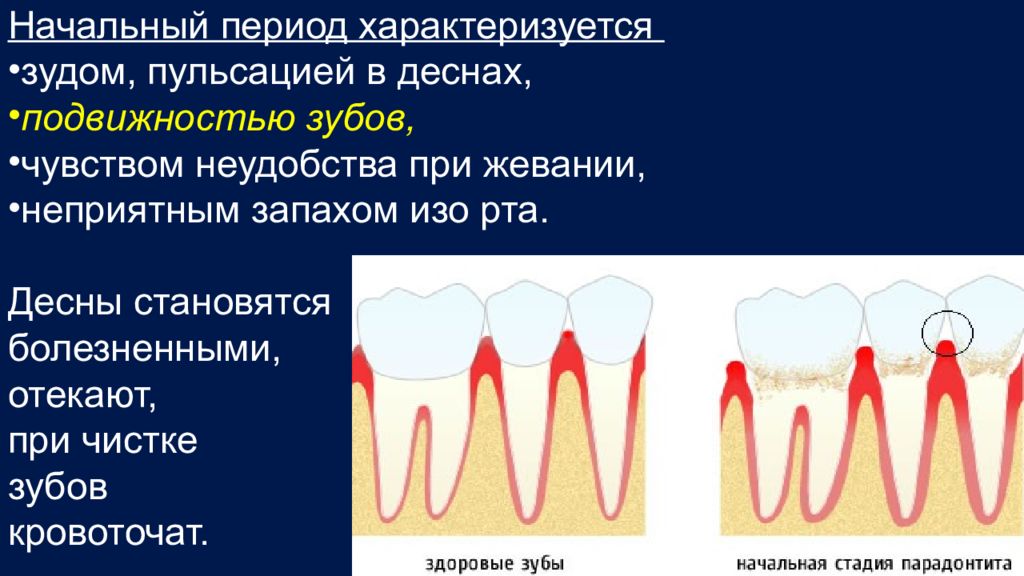 Начальный период характеризуется
•зудом, пульсацией в деснах,
•подвижностью зубов,
•чувством неудобства при жевании,
•неприятным запахом изо рта.

Десны становятся болезненными, отекают, при чистке зубов кровоточат.

здоровые зубы

начальная стадия парадонтита